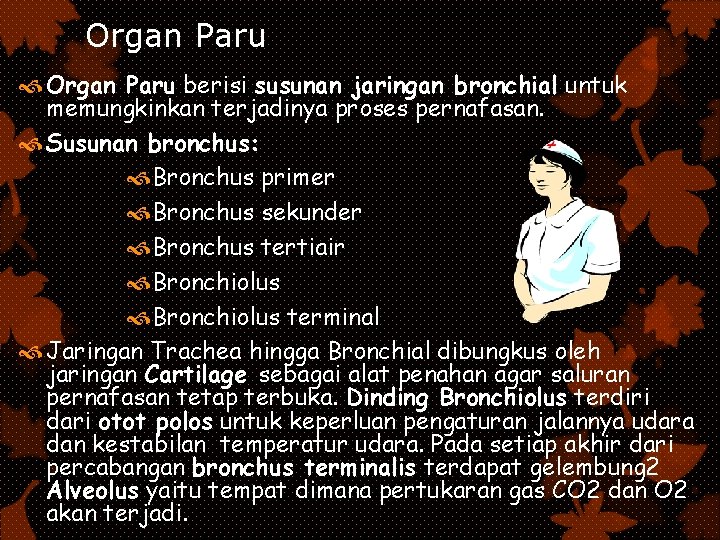 Organ Paru

Organ Paru berisi susunan jaringan bronchial untuk memungkinkan terjadinya proses pernafasan.

Susunan bronchus:

Bronchus primer

Bronchus sekunder

Bronchus tertiair

Bronchiolus

Bronchiolus terminal

Jaringan Trachea hingga Bronchial dibungkus oleh jaringan Cartilage sebagai alat penahan agar saluran pernafasan tetap terbuka. Dinding Bronchiolus terdiri dari otot polos untuk keperluan pengaturan jalannya udara dan kestabilan temperatur udara. Pada setiap akhir dari percabangan bronchus terminalis terdapat gelembung2 Alveolus yaitu tempat dimana pertukaran gas CO2 dan O2 akan terjadi.